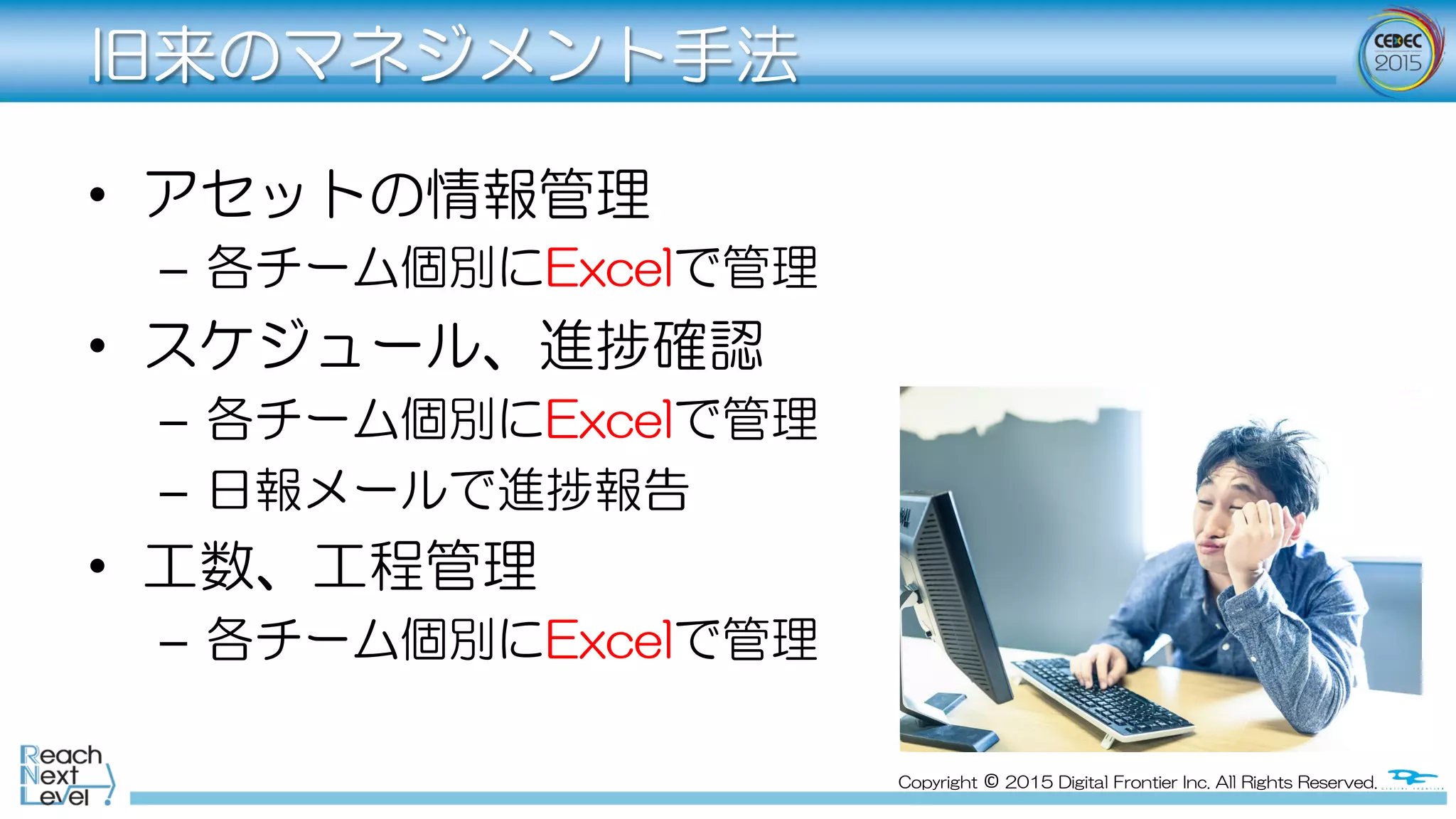 旧来のマネジメント手法

CEDEC 2015

• アセットの情報管理
 – 各チーム個別にExcelで管理
• スケジュール、進捗確認
 – 各チーム個別にExcelで管理
 – 日報メールで進捗報告
• 工数、工程管理
 – 各チーム個別にExcelで管理

Reach Next Level

Copyright © 2015 Digital Frontier Inc. All Rights Reserved.